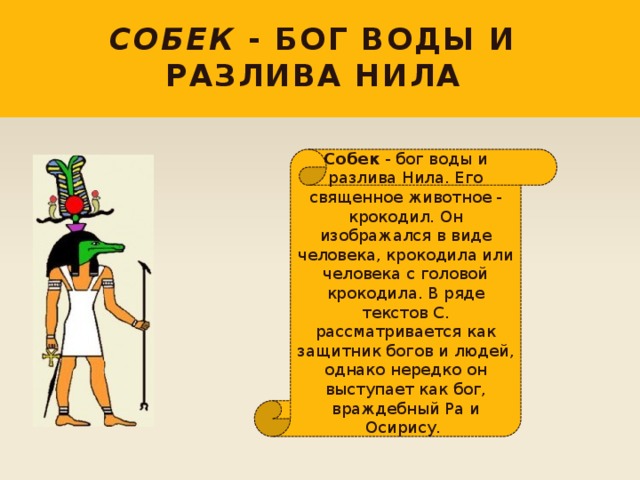 СОБЕК - БОГ ВОДЫ И РАЗЛИВА НИЛА

Собек - бог воды и разлива Нила. Его священное животное - крокодил. Он изображался в виде человека, крокодила или человека с головой крокодила. В ряде текстов С. рассматривается как защитник богов и людей, однако нередко он выступает как бог, враждебный Ра и Осирису.